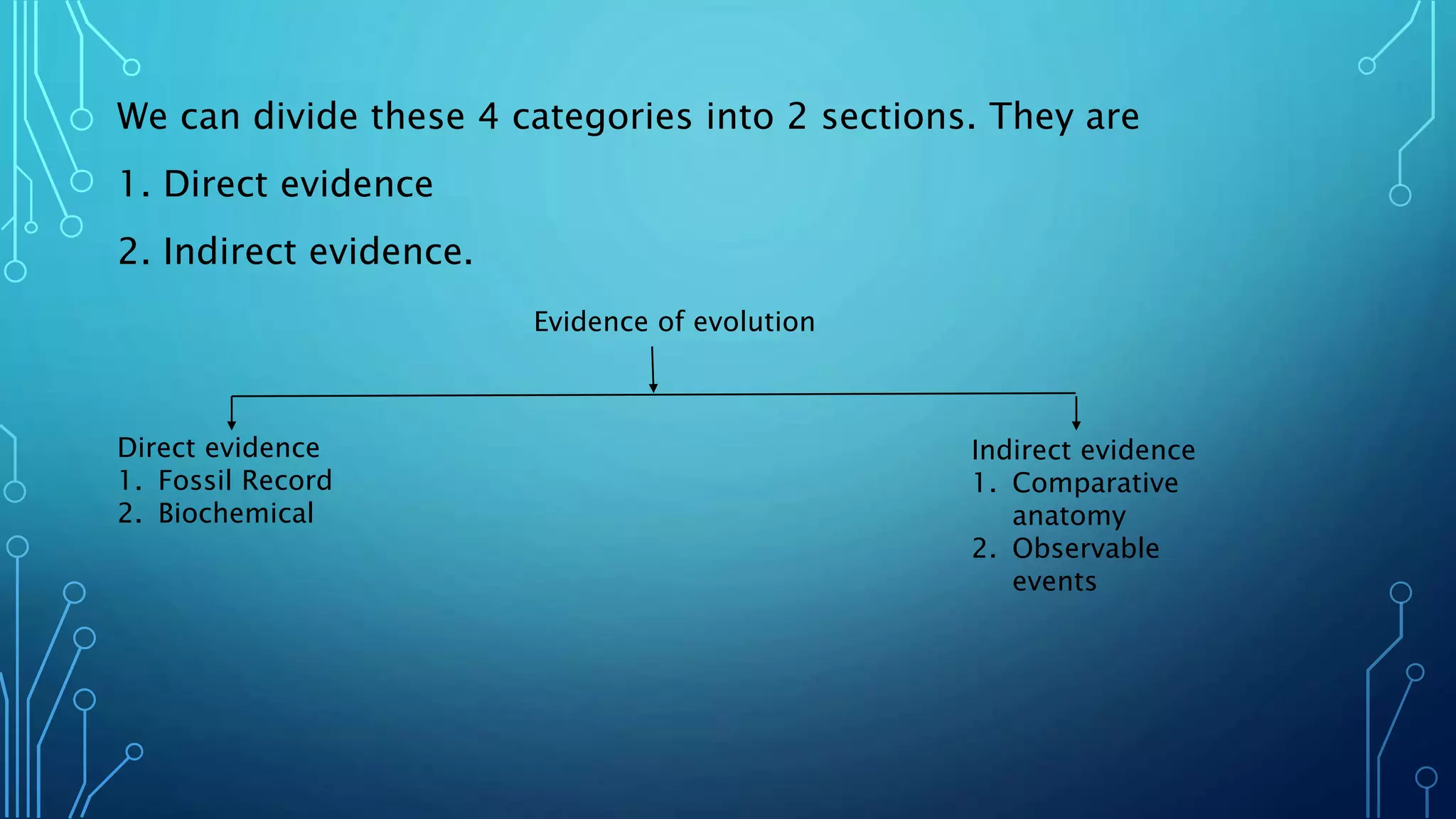 We can divide these 4 categories into 2 sections. They are

1. Direct evidence

2. Indirect evidence.

Evidence of evolution

Direct evidence
1. Fossil Record
2. Biochemical

Indirect evidence
1. Comparative anatomy
2. Observable events